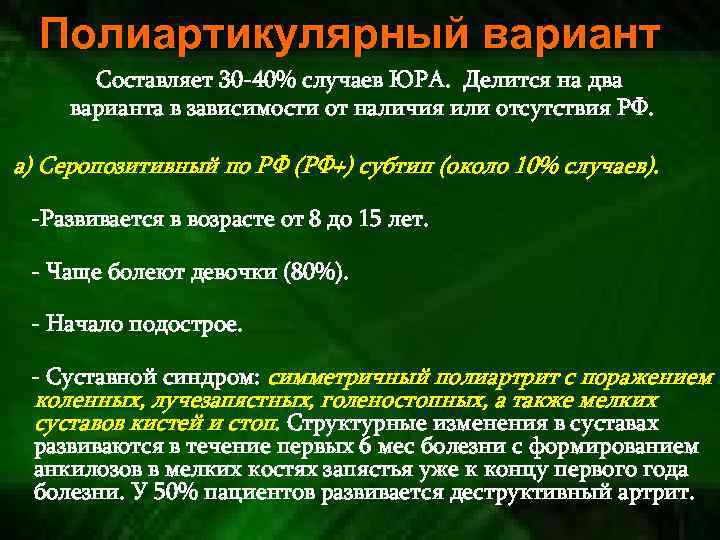 Полиартикулярный вариант

Составляет 30-40% случаев ЮРА. Делится на два варианта в зависимости от наличия или отсутствия РФ.

а) Серопозитивный по РФ (РФ+) субтип (около 10% случаев).

-Развивается в возрасте от 8 до 15 лет.

- Чаще болеют девочки (80%).

- Начало подострое.

- Суставной синдром: симметричный полиартрит с поражением коленных, лучезапястных, голеностопных, а также мелких суставов кистей и стоп. Структурные изменения в суставах развиваются в течение первых 6 мес болезни с формированием анкилозов в мелких костях запястья уже к концу первого года болезни. У 50% пациентов развивается деструктивный артрит.